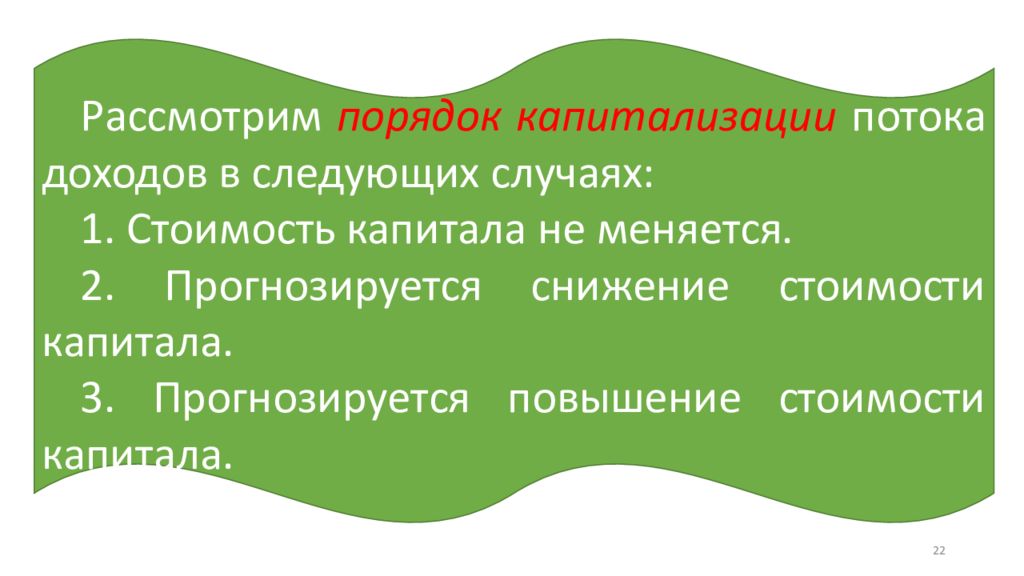 Рассмотрим порядок капитализации потока доходов в следующих случаях:

1. Стоимость капитала не меняется.

2. Прогнозируется снижение стоимости капитала.

3. Прогнозируется повышение стоимости капитала.

22